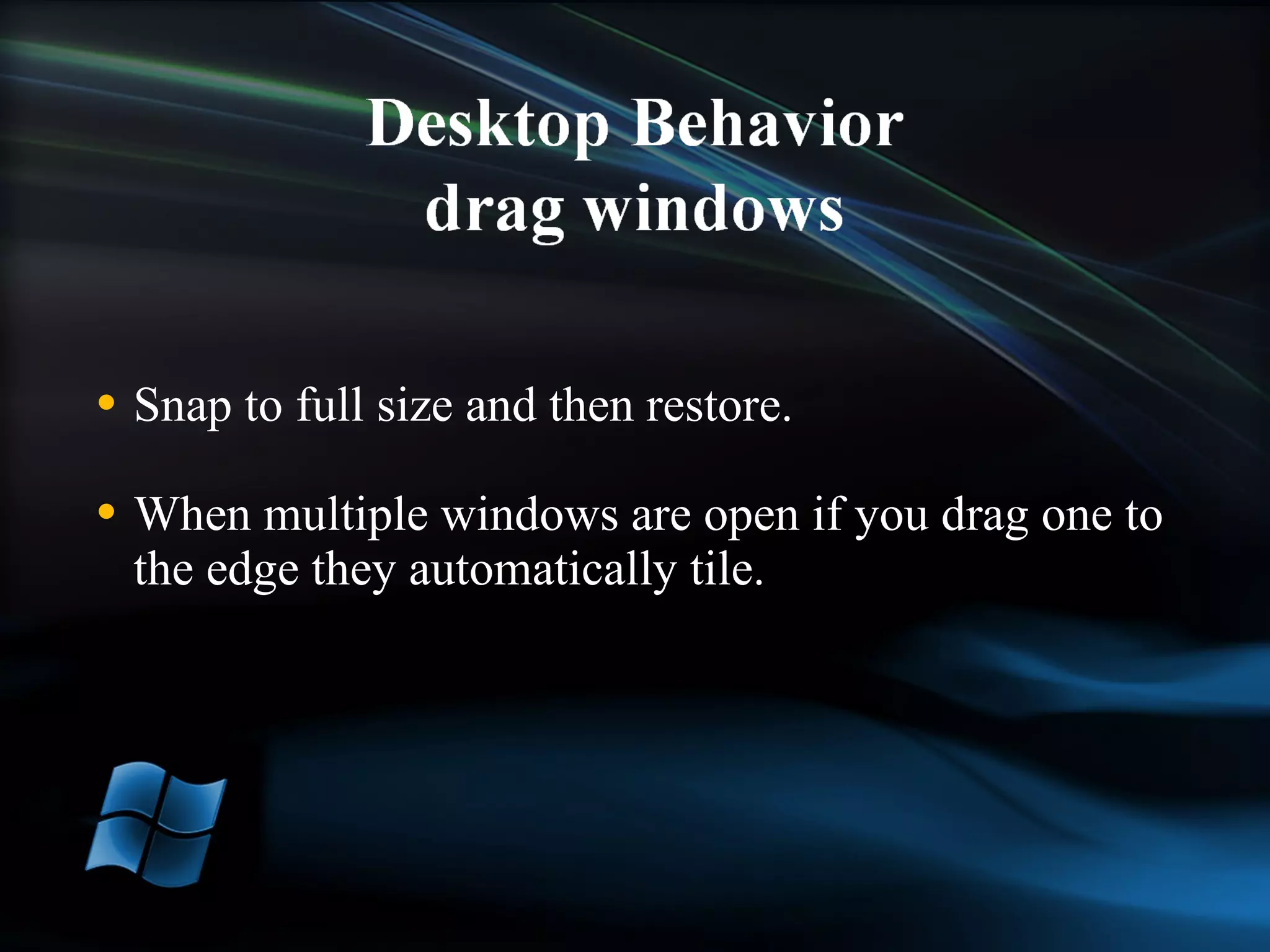 Desktop Behavior
drag windows

• Snap to full size and then restore.

• When multiple windows are open if you drag one to the edge they automatically tile.